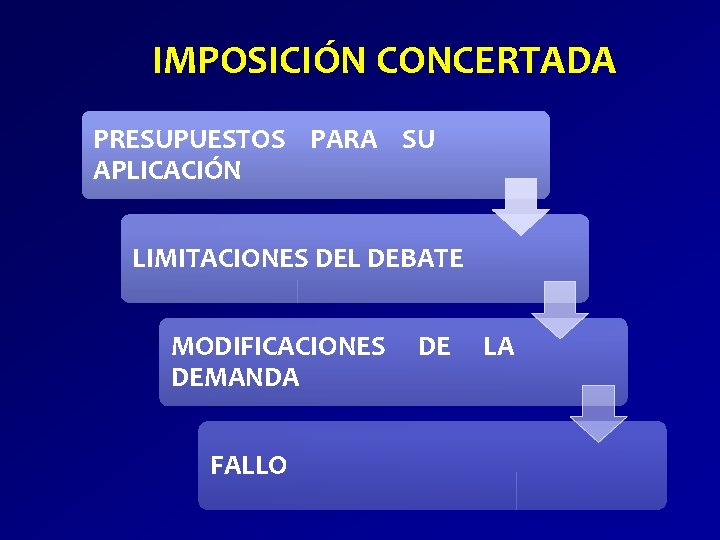 IMPOSICIÓN CONCERTADA

PRESUPUESTOS PARA SU APLICACIÓN

LIMITACIONES DEL DEBATE

MODIFICACIONES DE LA DEMANDA

FALLO